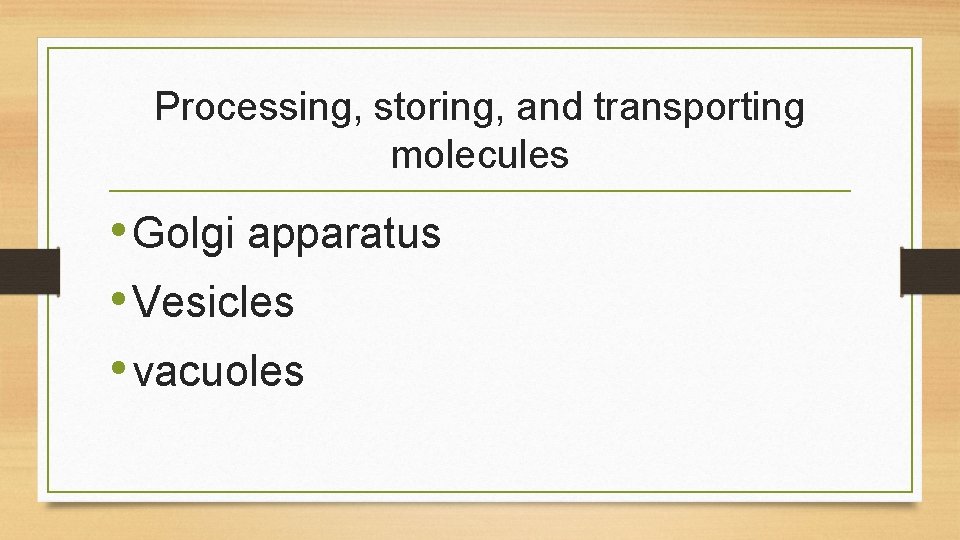 Processing, storing, and transporting molecules

• Golgi apparatus
• Vesicles
• vacuoles